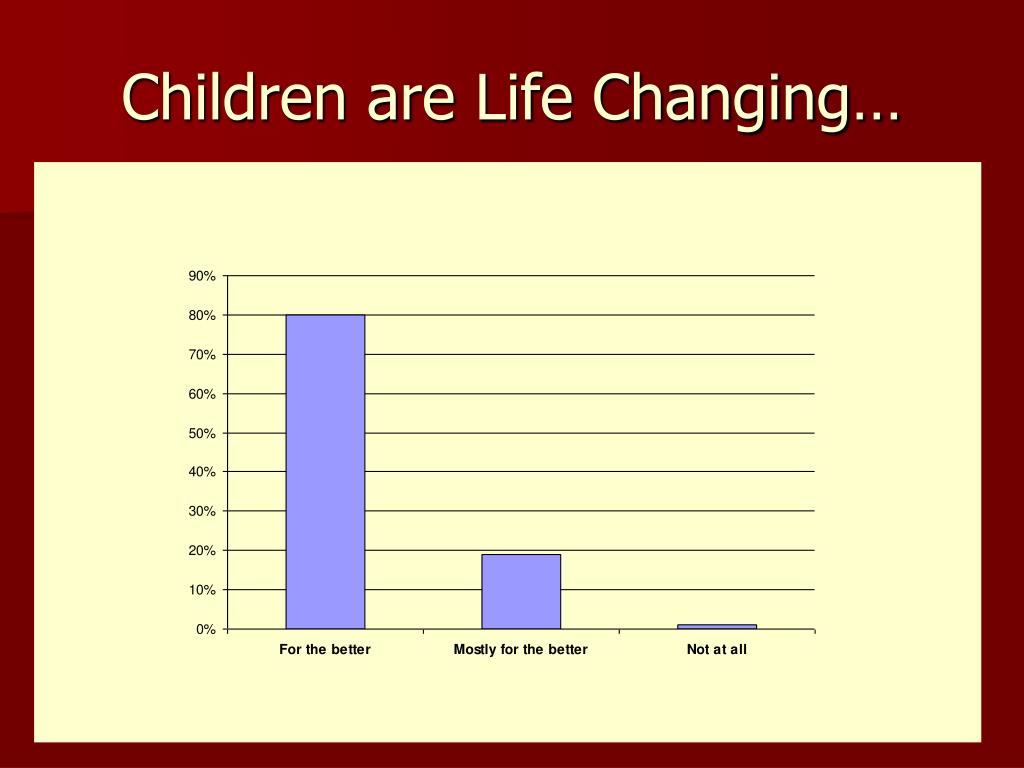 Children are Life Changing…

90%
80%
70%
60%
50%
40%
30%
20%
10%
0%

For the better
Mostly for the better
Not at all